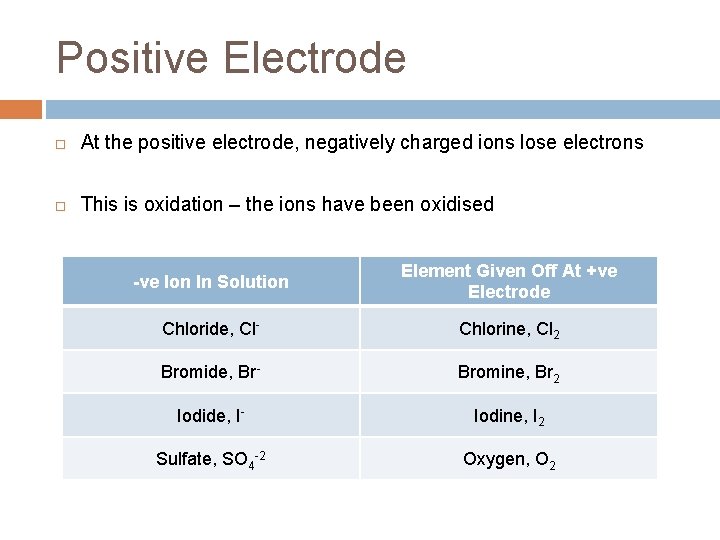 Positive Electrode

At the positive electrode, negatively charged ions lose electrons

This is oxidation – the ions have been oxidised

| -ve Ion In Solution | Element Given Off At +ve Electrode |
|---|---|
| Chloride, $Cl^-$ | Chlorine, $Cl_2$ |
| Bromide, $Br^-$ | Bromine, $Br_2$ |
| Iodide, $I^-$ | Iodine, $I_2$ |
| Sulfate, $SO_4^{-2}$ | Oxygen, $O_2$ |